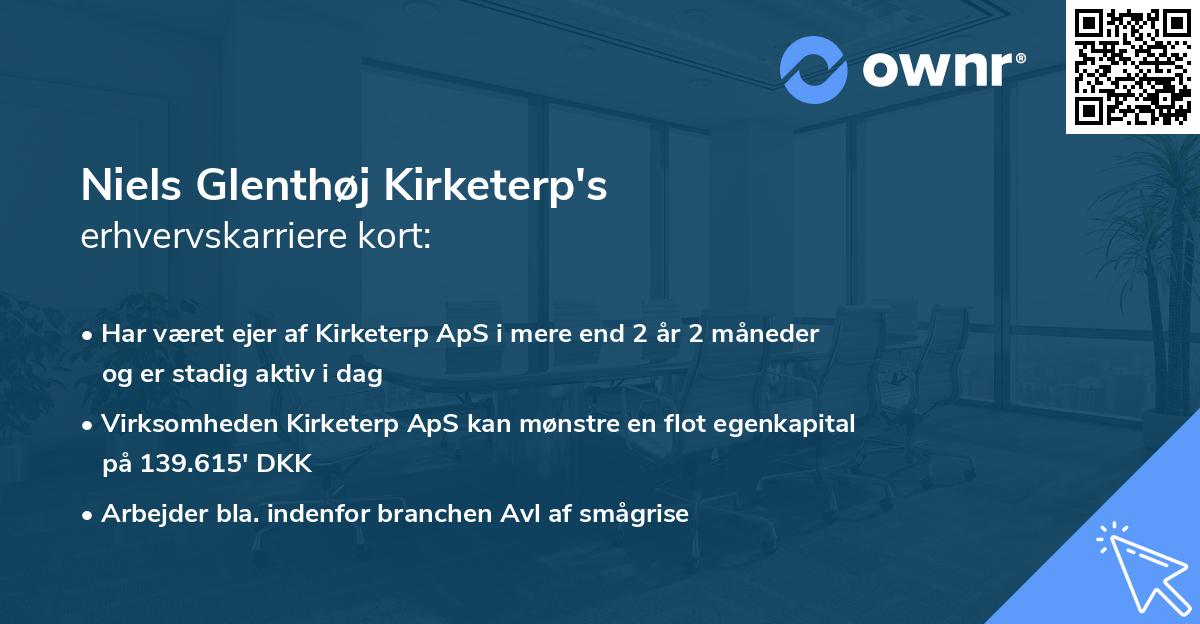 ownr®

Niels Glenthøj Kirketerp's
erhvervskarriere kort:

• Har været ejer af Kirketerp ApS i mere end 2 år 2 måneder og er stadig aktiv i dag

• Virksomheden Kirketerp ApS kan mønstre en flot egenkapital på 139.615' DKK

• Arbejder bla. indenfor branchen Avl af smågrise